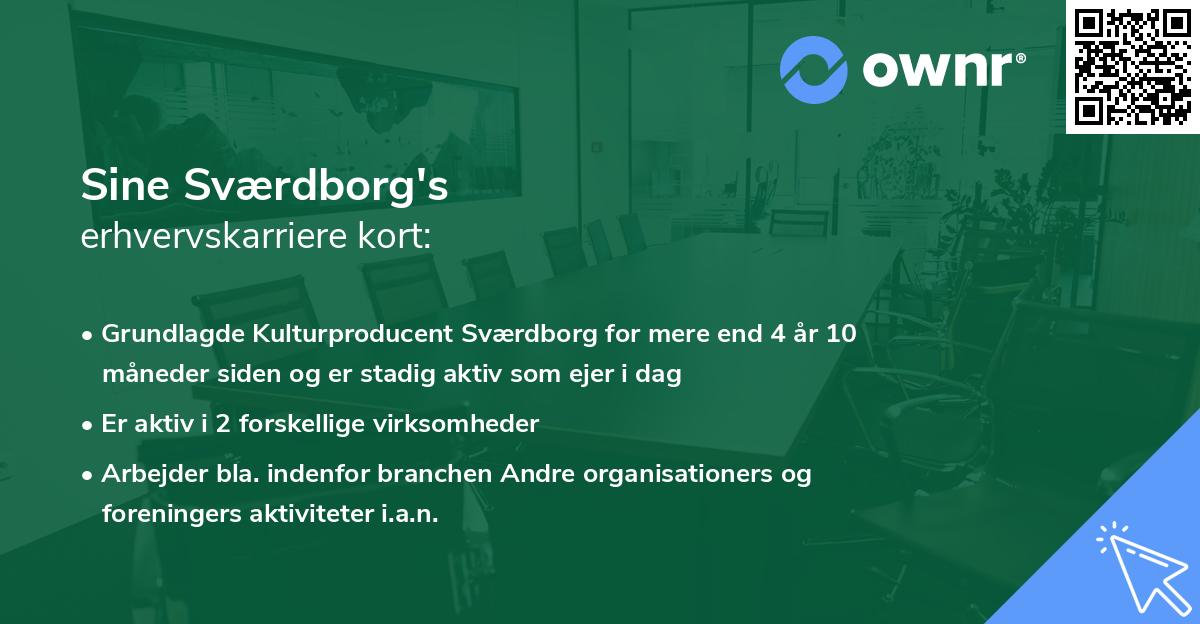 ownr®

Sine Sværdborg's
erhvervskarriere kort:

• Grundlagde Kulturproducent Sværdborg for mere end 4 år 10 måneder siden og er stadig aktiv som ejer i dag
• Er aktiv i 2 forskellige virksomheder
• Arbejder bla. indenfor branchen Andre organisationers og foreningers aktiviteter i.a.n.